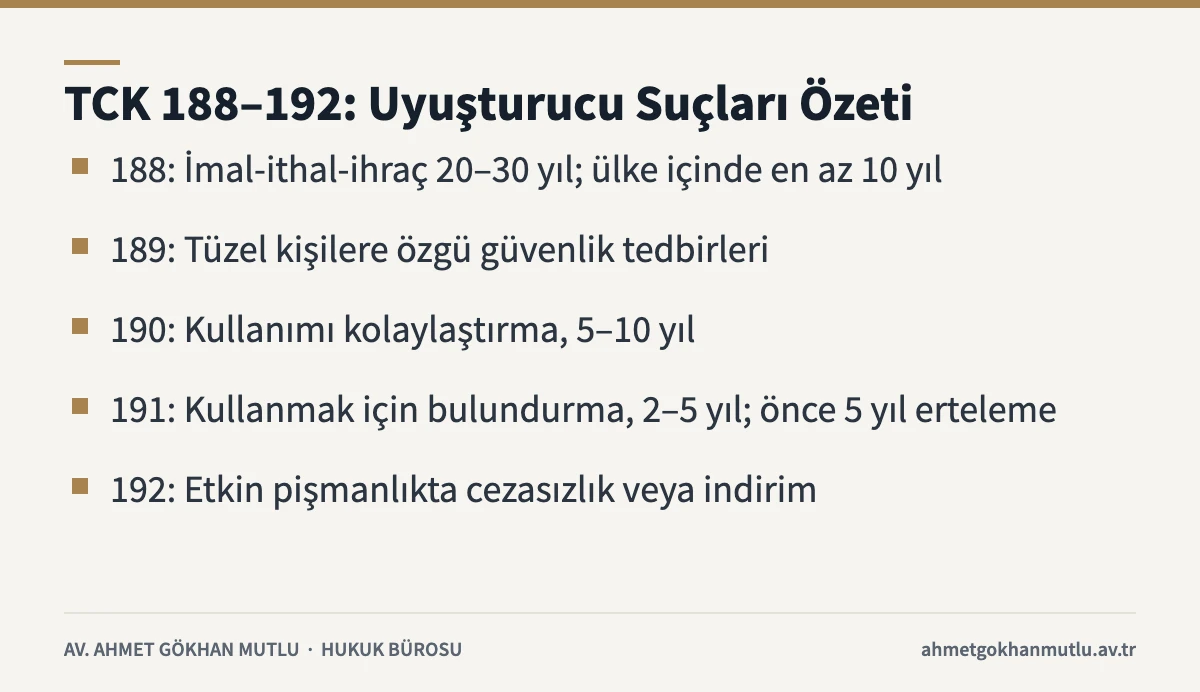 TCK 188–192: Uyuşturucu Suçları Özeti

• 188: İmal-ithal-ihraç 20–30 yıl; ülke içinde en az 10 yıl

• 189: Tüzel kişilere özgü güvenlik tedbirleri

• 190: Kullanımı kolaylaştırma, 5–10 yıl

• 191: Kullanmak için bulundurma, 2–5 yıl; önce 5 yıl erteleme

• 192: Etkin pişmanlıkta cezasızlık veya indirim

AV. AHMET GÖKHAN MUTLU · HUKUK BÜROSU

ahmetgokhanmutlu.av.tr